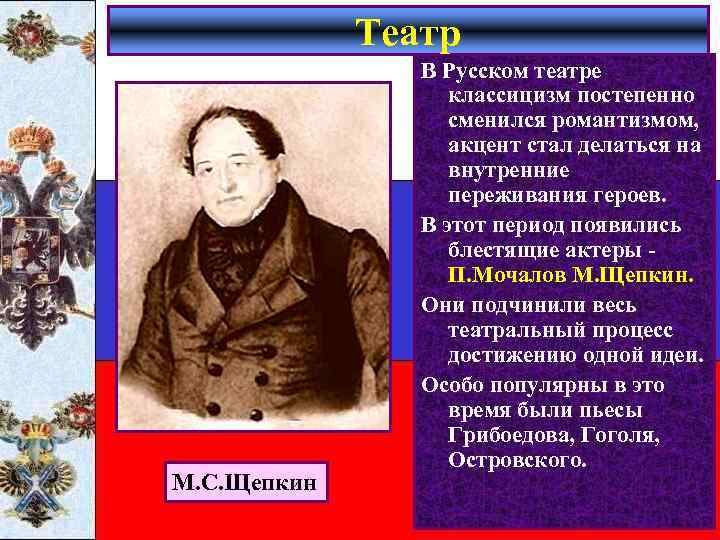 Театр

В Русском театре классицизм постепенно сменился романтизмом, акцент стал делаться на внутренние переживания героев.

В этот период появились блестящие актеры - П.Мочалов М.Щепкин.

Они подчинили весь театральный процесс достижению одной идеи.

Особо популярны в это время были пьесы Грибоедова, Гоголя, Островского.

М.С.Щепкин